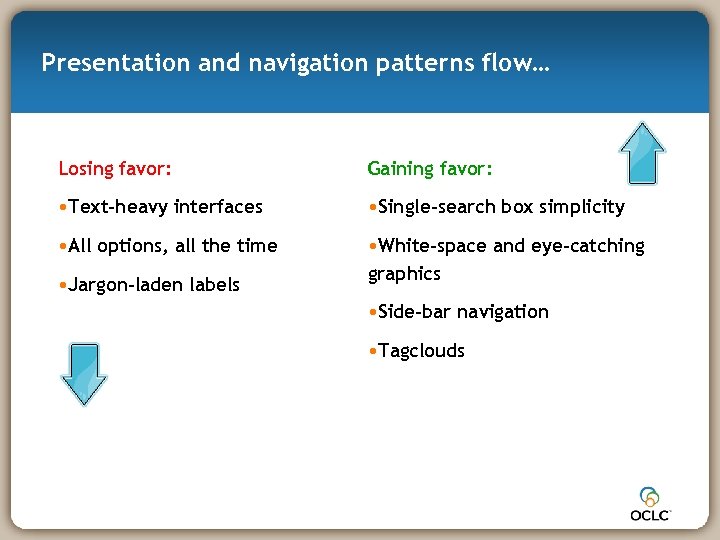 Presentation and navigation patterns flow…

Losing favor:

•Text-heavy interfaces

•All options, all the time

•Jargon-laden labels

Gaining favor:

•Single-search box simplicity

•White-space and eye-catching graphics

•Side-bar navigation

•Tagclouds

OCLC